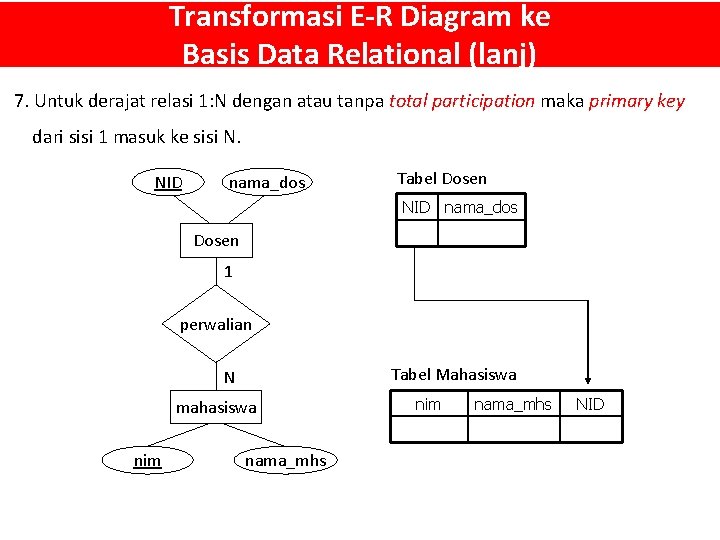 Transformasi E-R Diagram ke Basis Data Relational (lanj)

7. Untuk derajat relasi 1:N dengan atau tanpa total participation maka primary key dari sisi 1 masuk ke sisi N.

NID

nama_dos

Dosen

1

perwalian

N

mahasiswa

nim

nama_mhs

Tabel Dosen

| NID | nama_dos |
|---|---|
| | |

Tabel Mahasiswa

| nim | nama_mhs | NID |
|---|---|---|
| | | |